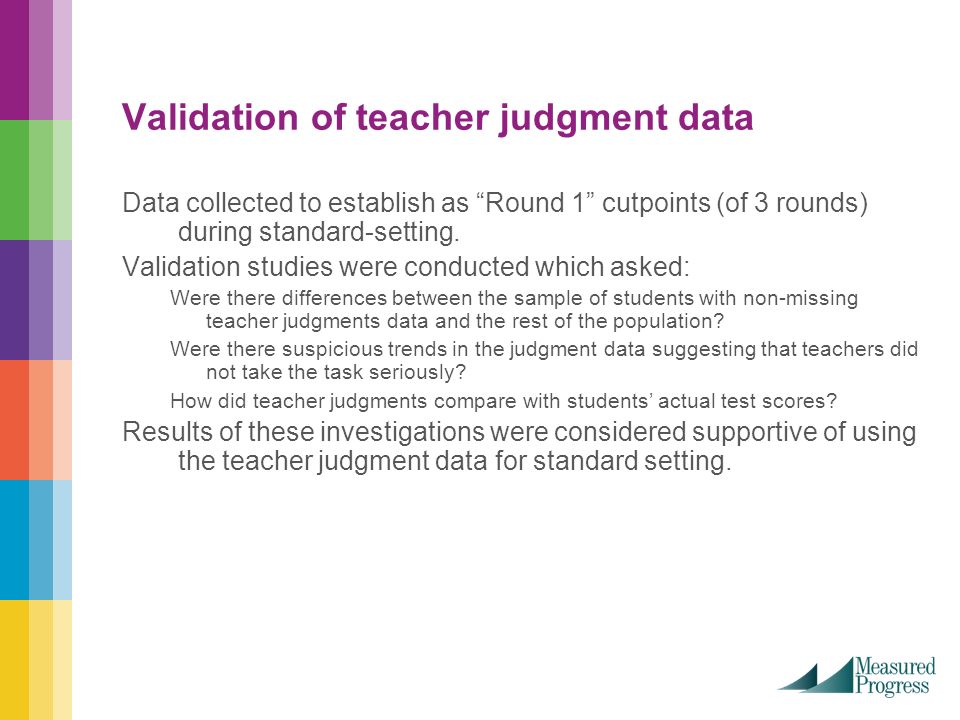 Validation of teacher judgment data

Data collected to establish as “Round 1” cutpoints (of 3 rounds) during standard-setting.

Validation studies were conducted which asked:

Were there differences between the sample of students with non-missing teacher judgments data and the rest of the population?

Were there suspicious trends in the judgment data suggesting that teachers did not take the task seriously?

How did teacher judgments compare with students’ actual test scores?

Results of these investigations were considered supportive of using the teacher judgment data for standard setting.

Measured Progress